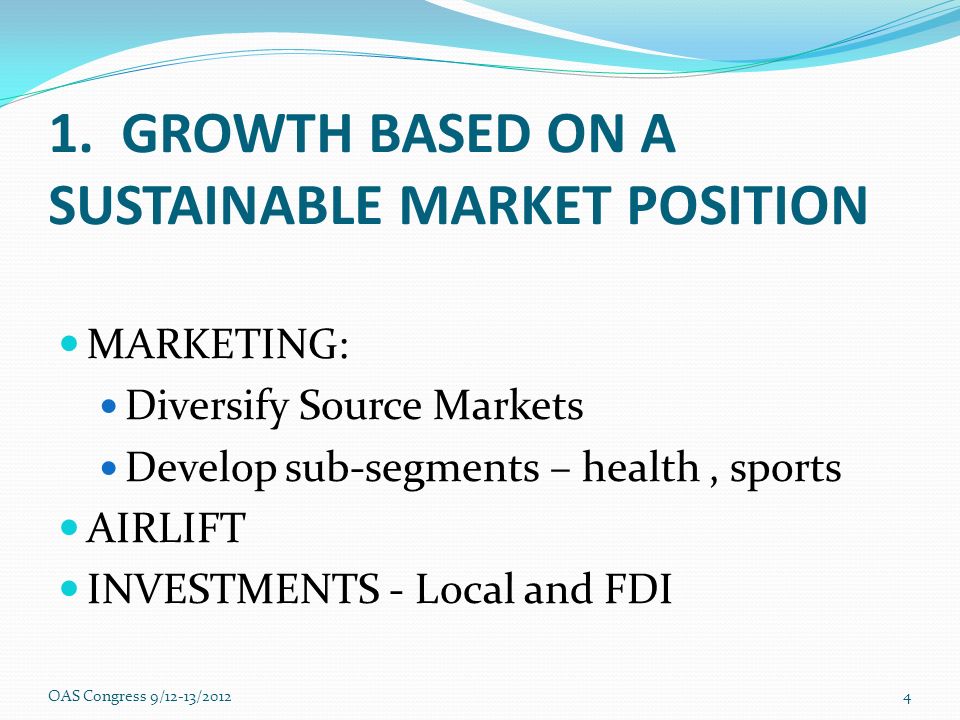 1. GROWTH BASED ON A SUSTAINABLE MARKET POSITION

MARKETING:
Diversify Source Markets
Develop sub-segments – health , sports
AIRLIFT
INVESTMENTS - Local and FDI

OAS Congress 9/12-13/2012

4